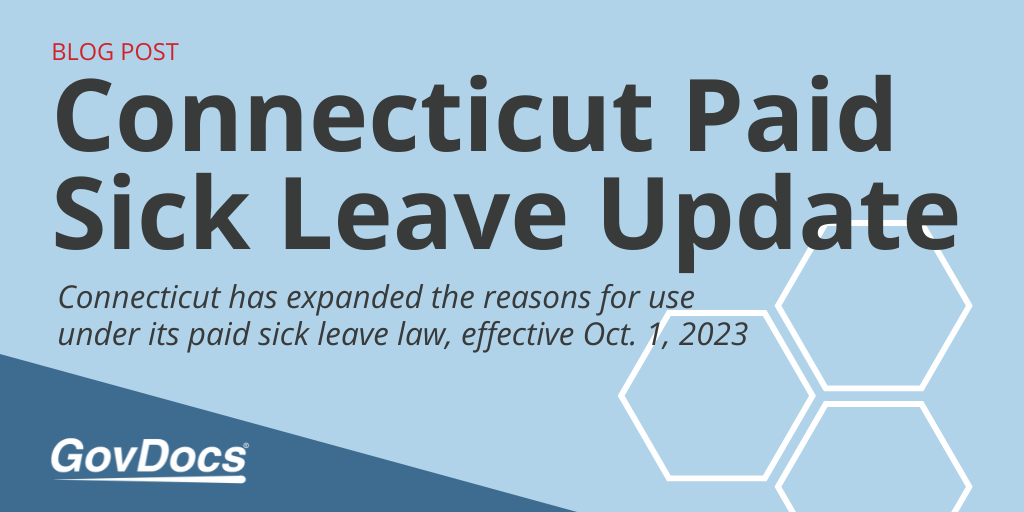 BLOG POST

Connecticut Paid Sick Leave Update

Connecticut has expanded the reasons for use under its paid sick leave law, effective Oct. 1, 2023

GovDocs®